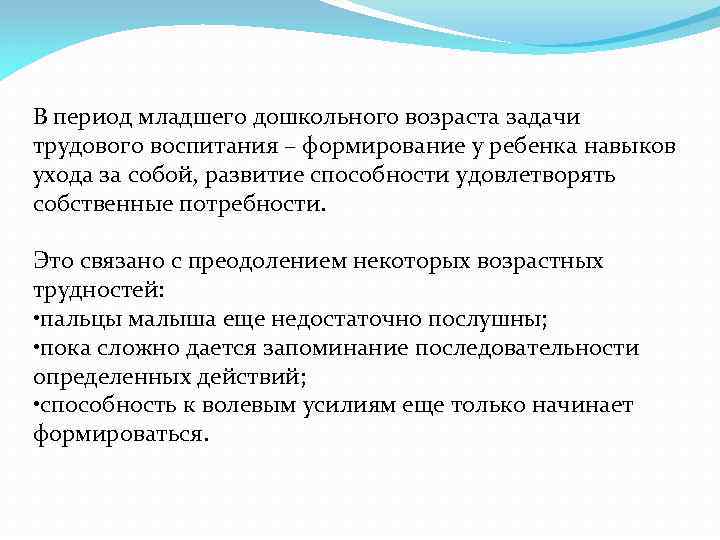 В период младшего дошкольного возраста задачи трудового воспитания – формирование у ребенка навыков ухода за собой, развитие способности удовлетворять собственные потребности.

Это связано с преодолением некоторых возрастных трудностей:
•пальцы малыша еще недостаточно послушны;
•пока сложно дается запоминание последовательности определенных действий;
•способность к волевым усилиям еще только начинает формироваться.